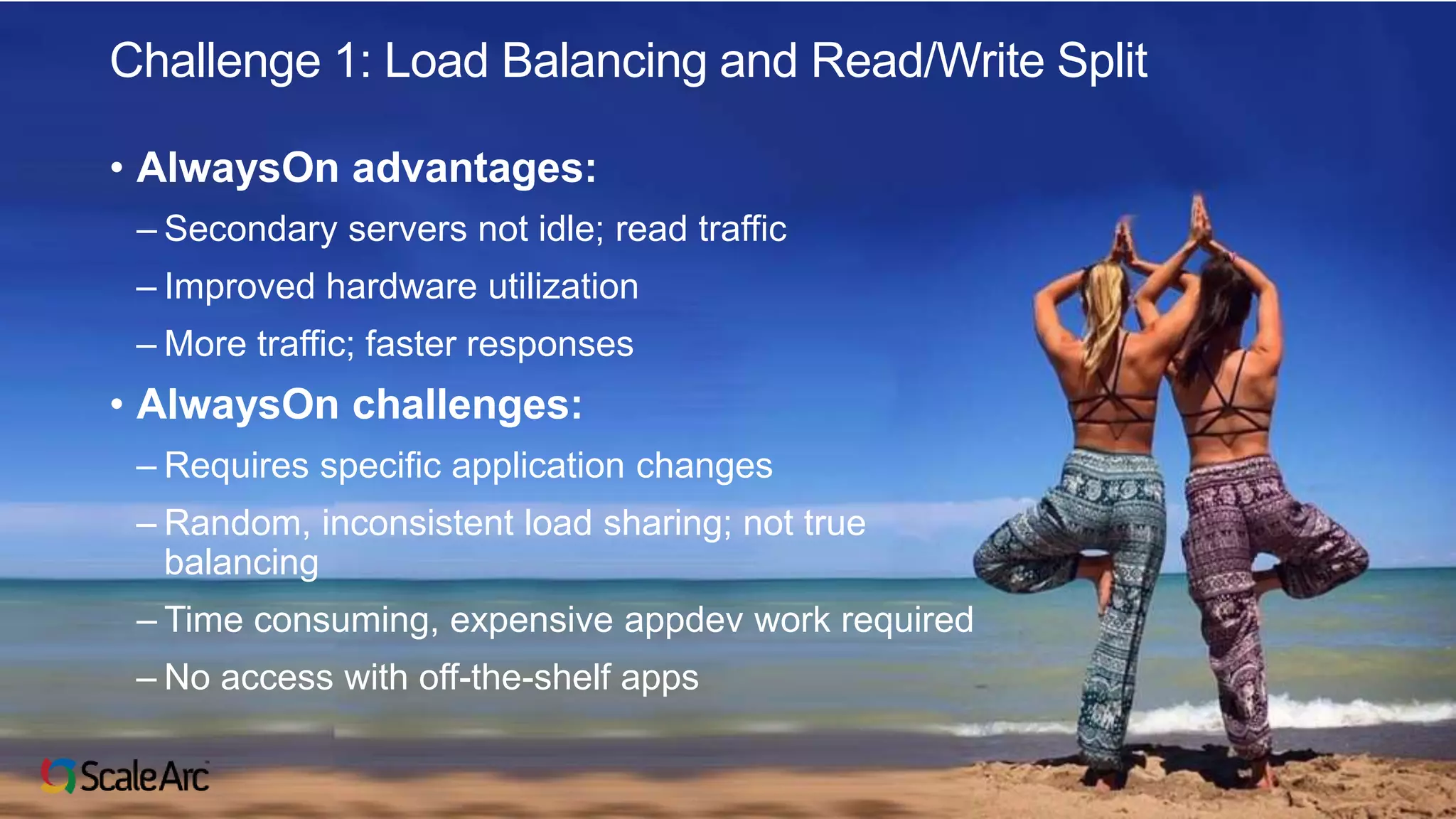 Challenge 1: Load Balancing and Read/Write Split

• AlwaysOn advantages:
– Secondary servers not idle; read traffic
– Improved hardware utilization
– More traffic; faster responses
• AlwaysOn challenges:
– Requires specific application changes
– Random, inconsistent load sharing; not true balancing
– Time consuming, expensive appdev work required
– No access with off-the-shelf apps

ScaleArc